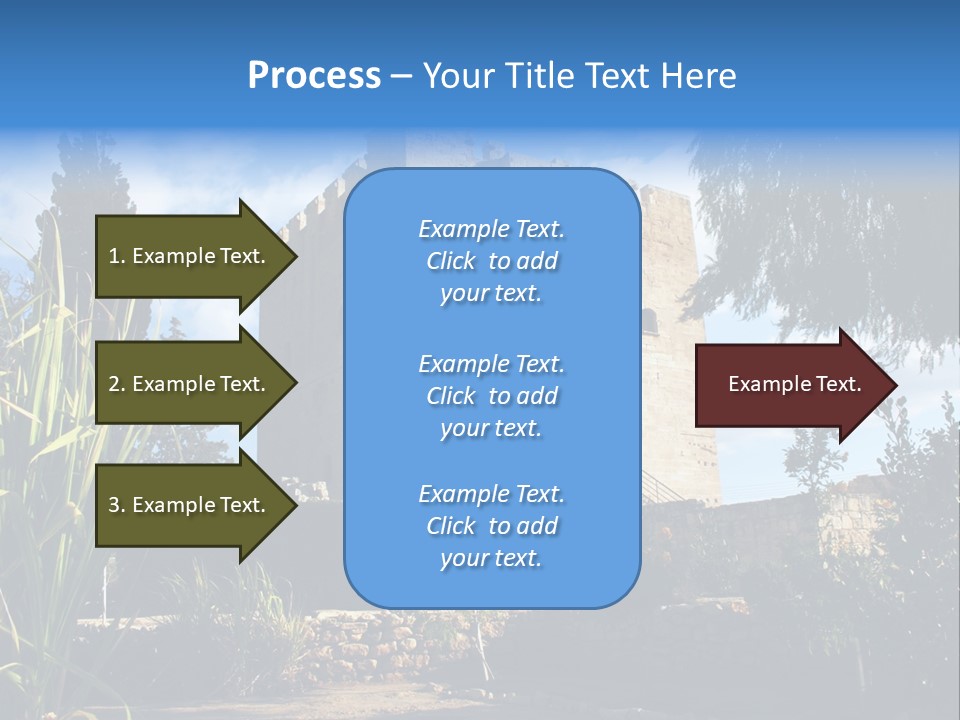 Process – Your Title Text Here

1. Example Text.

2. Example Text.

3. Example Text.

Example Text. Click to add your text.

Example Text. Click to add your text.

Example Text. Click to add your text.

Example Text.